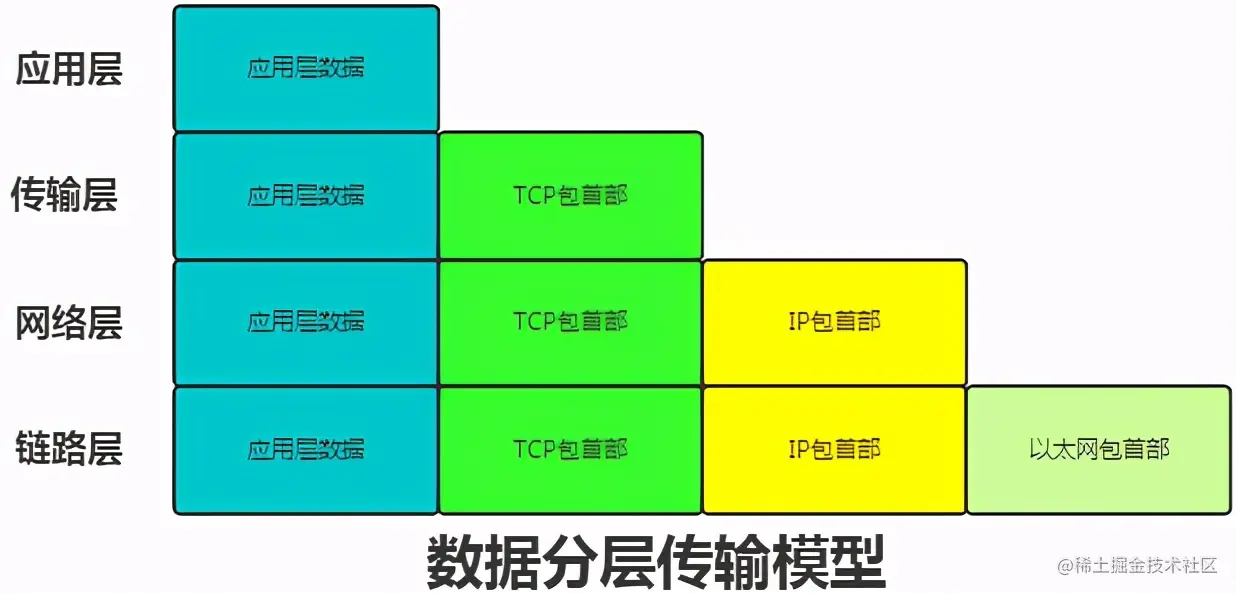 应用层 应用层数据

传输层 应用层数据 TCP包首部

网络层 应用层数据 TCP包首部 IP包首部

链路层 应用层数据 TCP包首部 IP包首部 以太网包首部

数据分层传输模型

@稀土掘金技术社区